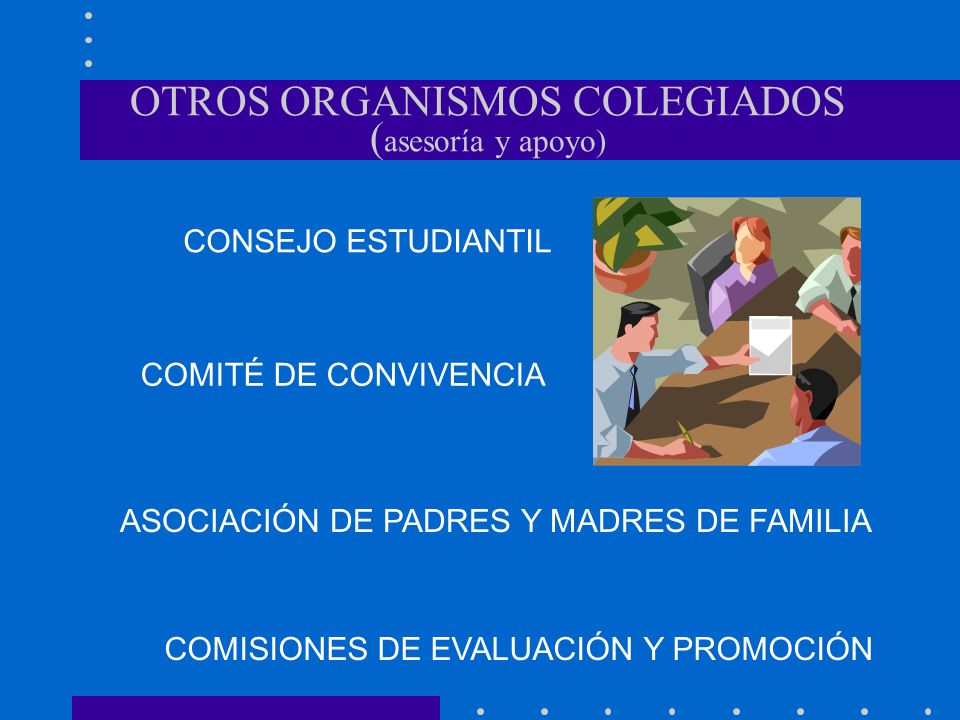 OTROS ORGANISMOS COLEGIADOS
(asesoría y apoyo)

CONSEJO ESTUDIANTIL

COMITÉ DE CONVIVENCIA

ASOCIACIÓN DE PADRES Y MADRES DE FAMILIA

COMISIONES DE EVALUACIÓN Y PROMOCIÓN